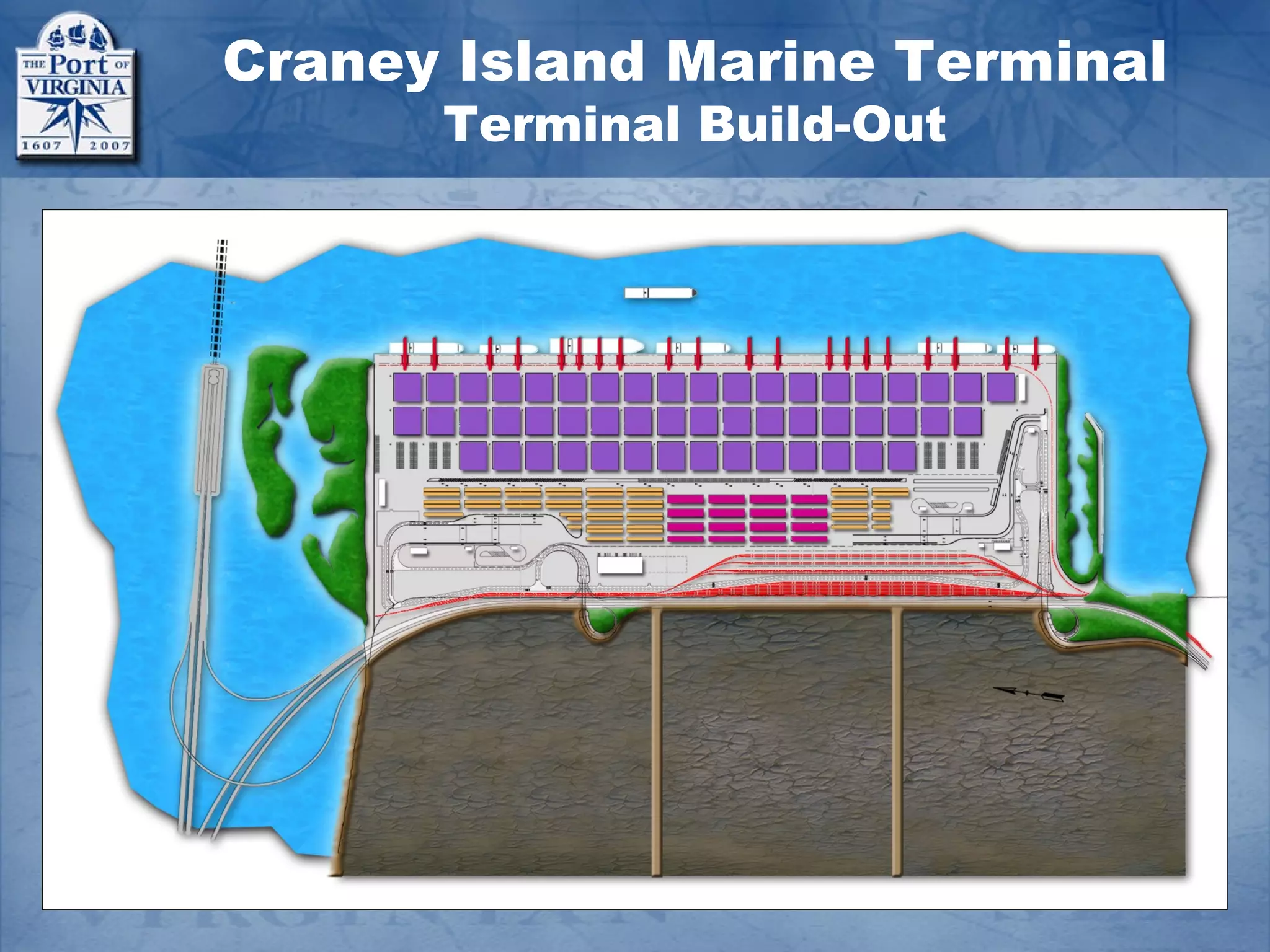 THE Port OF VIRGINIA
1607 2007

Craney Island Marine Terminal
Terminal Build-Out